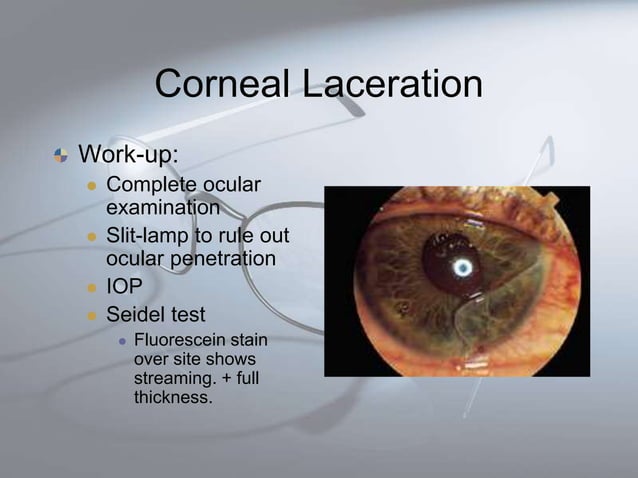 Corneal Laceration

Work-up:

Complete ocular examination

Slit-lamp to rule out ocular penetration

IOP

Seidel test

Fluorescein stain over site shows streaming. + full thickness.